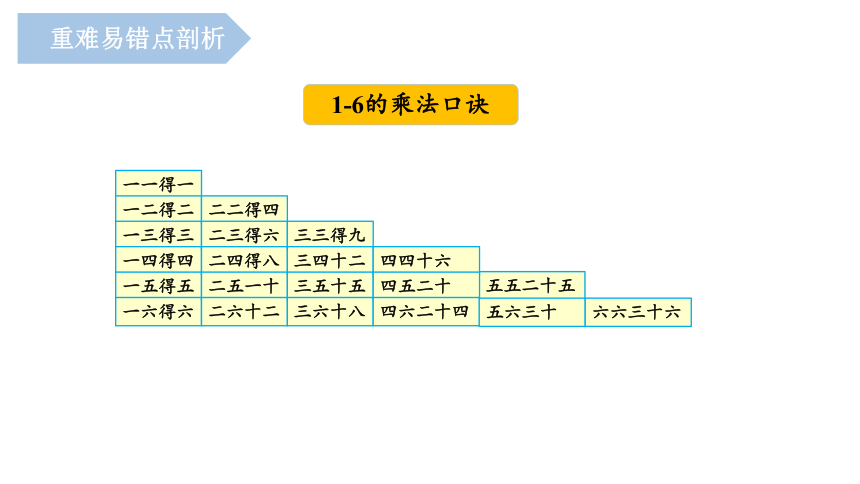 重难易错点剖析

1-6的乘法口诀

| 一一得一 | | | | | |
|---|---|---|---|---|---|
| 一二得二 | 二二得四 | | | | |
| 一三得三 | 二三得六 | 三三得九 | | | |
| 一四得四 | 二四得八 | 三四十二 | 四四十六 | | |
| 一五得五 | 二五一十 | 三五十五 | 四五二十 | 五五二十五 | |
| 一六得六 | 二六十二 | 三六十八 | 四六二十四 | 五六三十 | 六六三十六 |